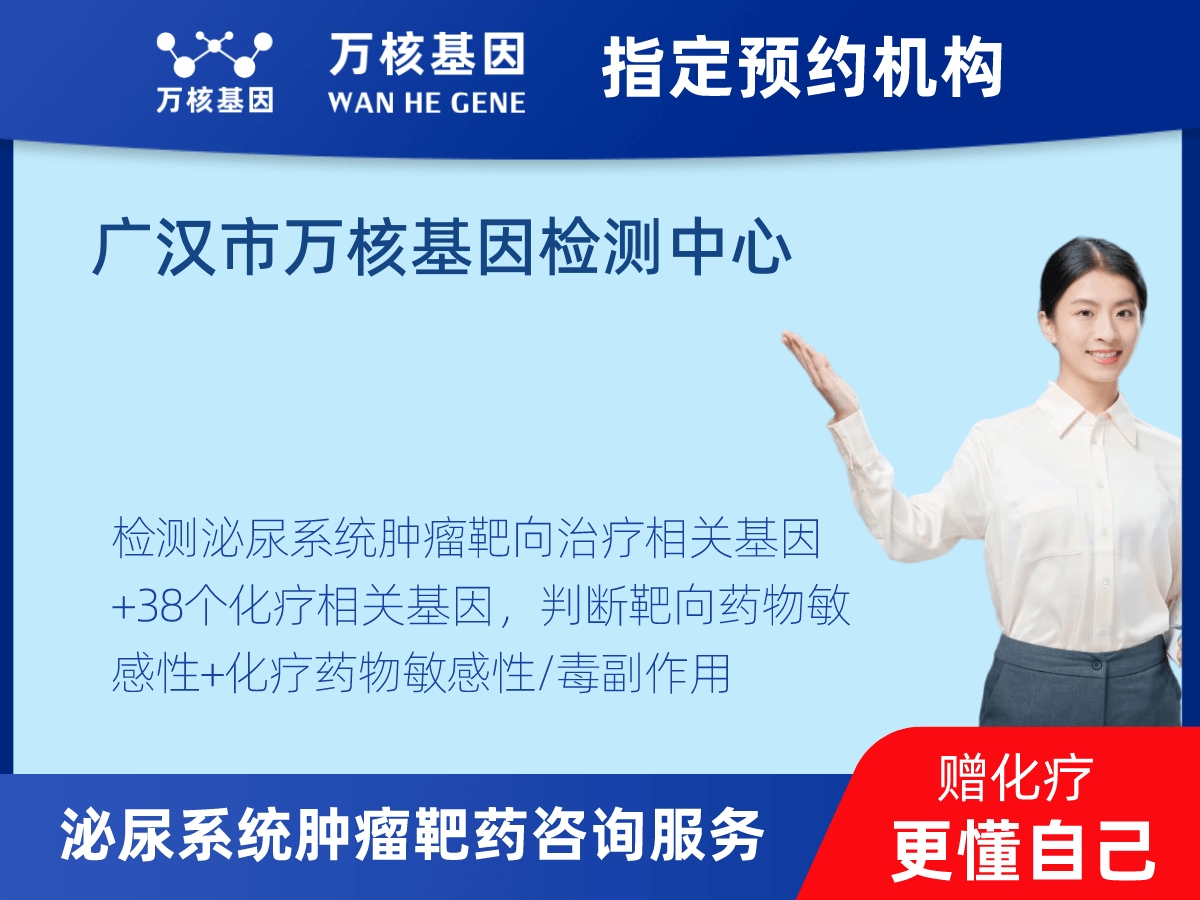 万核基因

万核基因
WAN HE GENE

指定预约机构

广汉市万核基因检测中心

检测泌尿系统肿瘤靶向治疗相关基因+38个化疗相关基因，判断靶向药物敏感性+化疗药物敏感性/毒副作用

泌尿系统肿瘤靶药咨询服务

赠化疗
更懂自己